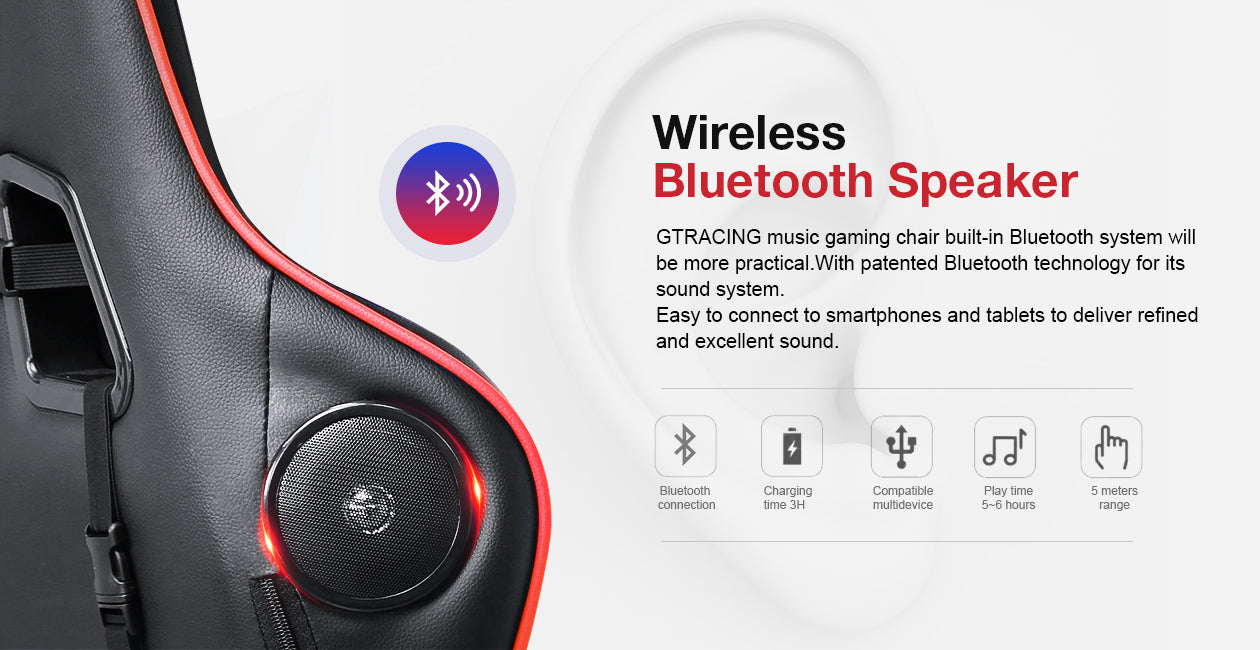 Wireless
Bluetooth Speaker

GTRACING music gaming chair built-in Bluetooth system will be more practical.With patented Bluetooth technology for its sound system.
Easy to connect to smartphones and tablets to deliver refined and excellent sound.

Bluetooth connection

Charging time 3H

Compatible multidevice

Play time 5~6 hours

5 meters range